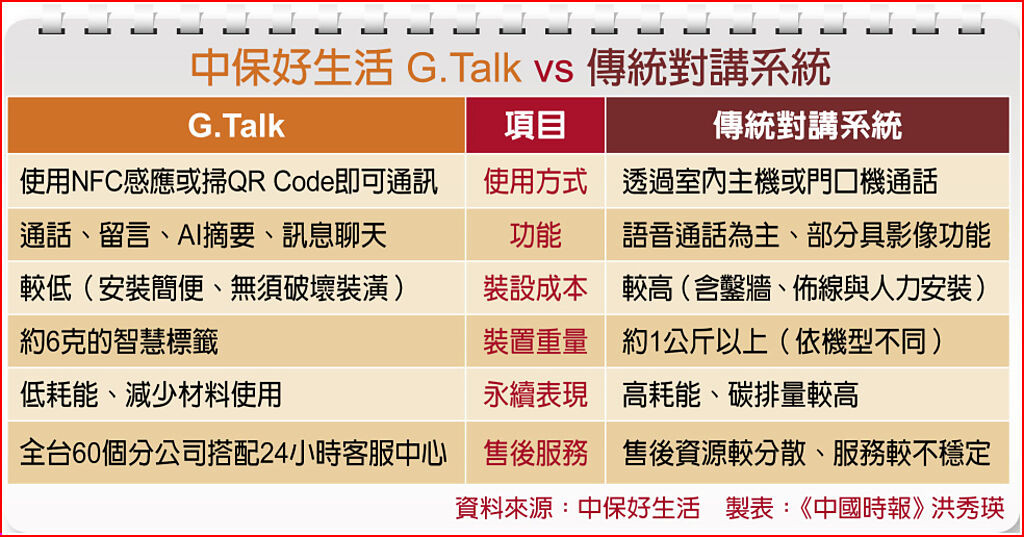 中保好生活 G.Talk vs 傳統對講系統

| G.Talk | 項目 | 傳統對講系統 |
|---|---|---|
| 使用NFC感應或掃QR Code即可通訊 | 使用方式 | 透過室內主機或門口機通話 |
| 通話、留言、AI摘要、訊息聊天 | 功能 | 語音通話為主、部分具影像功能 |
| 較低（安裝簡便、無須破壞裝潢） | 裝設成本 | 較高（含鑿牆、佈線與人力安裝） |
| 約6克的智慧標籤 | 裝置重量 | 約1公斤以上（依機型不同） |
| 低耗能、減少材料使用 | 永續表現 | 高耗能、碳排量較高 |
| 全台60個分公司搭配24小時客服中心 | 售後服務 | 售後資源較分散、服務較不穩定 |

資料來源：中保好生活　製表：《中國時報》洪秀瑛